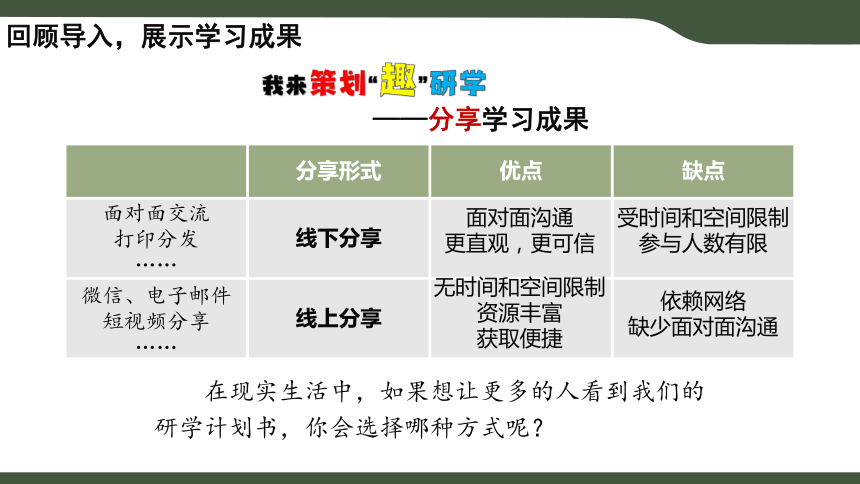 回顾导入，展示学习成果

我来策划“趣”研学

——分享学习成果

|  | 分享形式 | 优点 | 缺点 |
|---|---|---|---|
| 面对面交流 打印分发 …… | 线下分享 | 面对面沟通 更直观，更可信 | 受时间和空间限制 参与人数有限 |
| 微信、电子邮件 短视频分享 …… | 线上分享 | 无时间和空间限制 资源丰富 获取便捷 | 依赖网络 缺少面对面沟通 |

在现实生活中，如果想让更多的人看到我们的研学计划书，你会选择哪种方式呢？